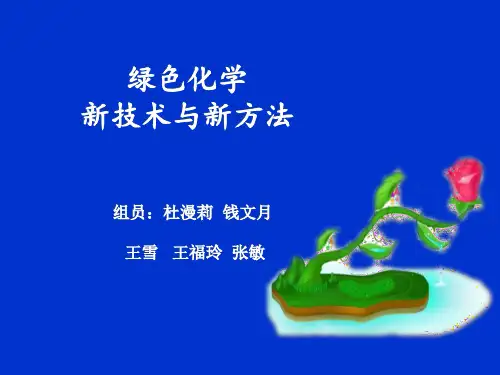 绿色化学
新技术与新方法

组员：杜漫莉 钱文月

王雪 王福玲 张敏